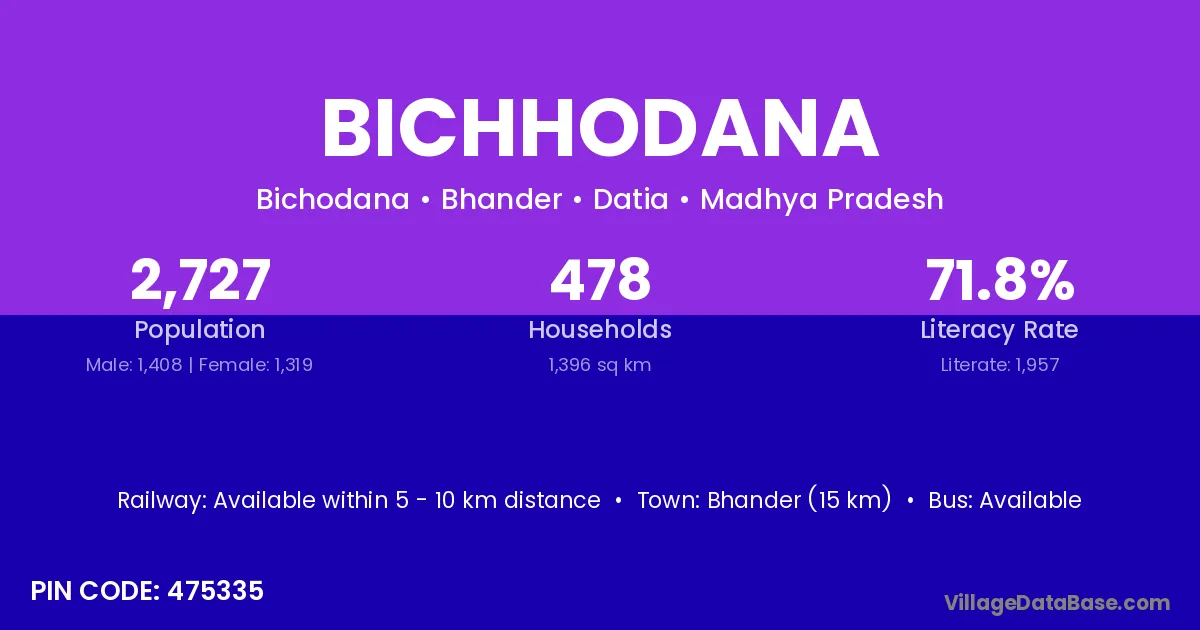 BICHHODANA

Bichodana • Bhander • Datia • Madhya Pradesh

2,727
Population
Male: 1,408 | Female: 1,319

478
Households
1,396 sq km

71.8%
Literacy Rate
Literate: 1,957

Railway: Available within 5 - 10 km distance • Town: Bhander (15 km) • Bus: Available

PIN CODE: 475335

VillageDataBase.com